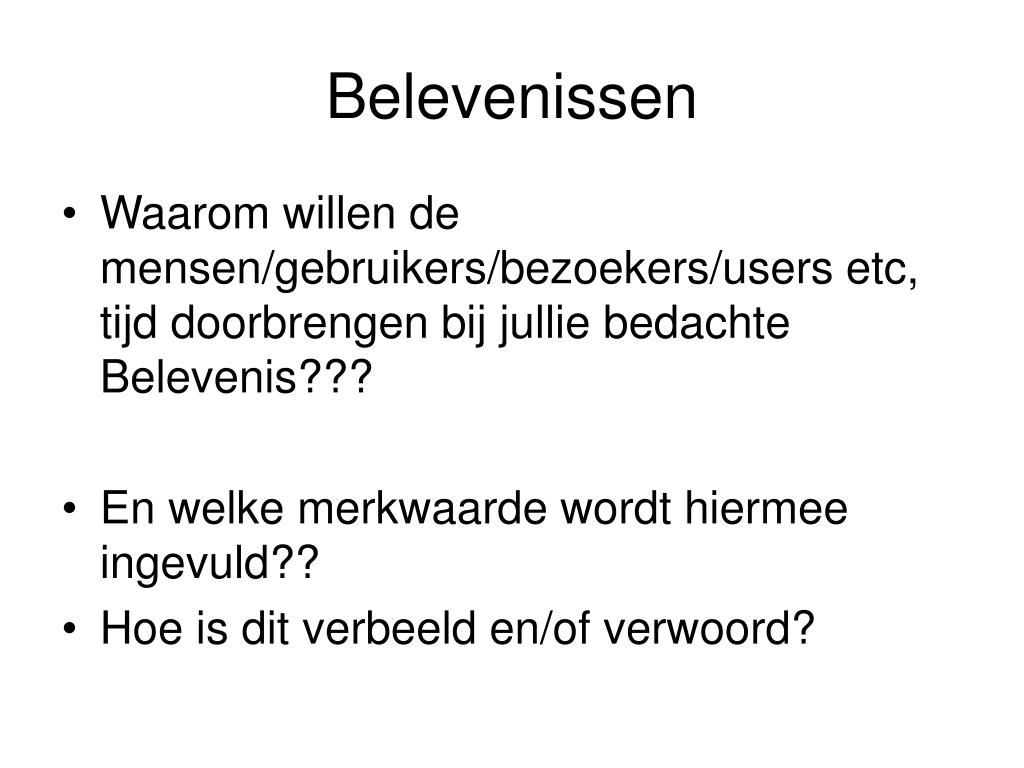 Belevenissen

• Waarom willen de mensen/gebruikers/bezoekers/users etc, tijd doorbrengen bij jullie bedachte Belevenis???

• En welke merkwaarde wordt hiermee ingevuld??
• Hoe is dit verbeeld en/of verwoord?